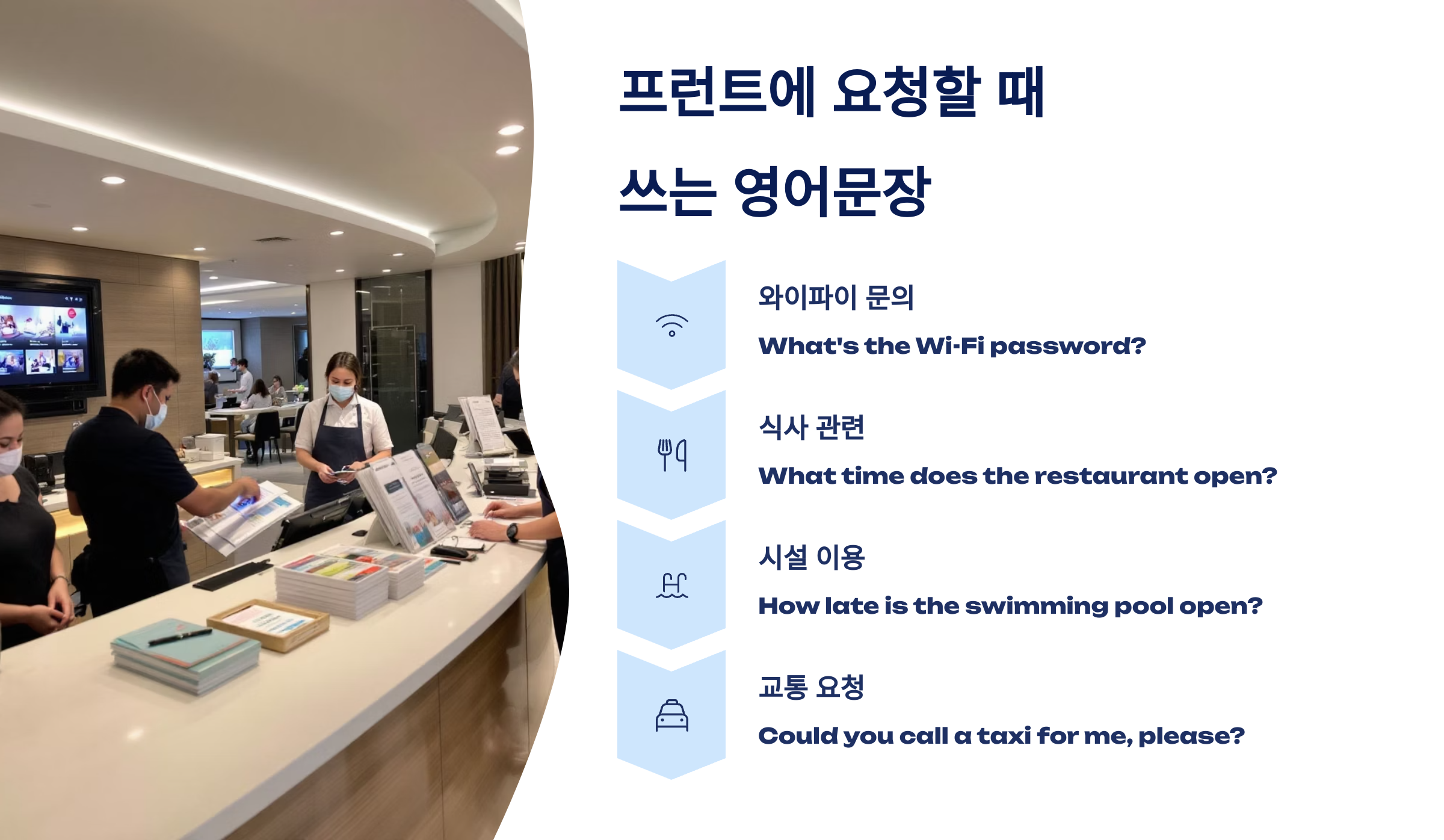 프런트에 요청할 때 쓰는 영어문장

와이파이 문의

What's the Wi-Fi password?

식사 관련

What time does the restaurant open?

시설 이용

How late is the swimming pool open?

교통 요청

Could you call a taxi for me, please?